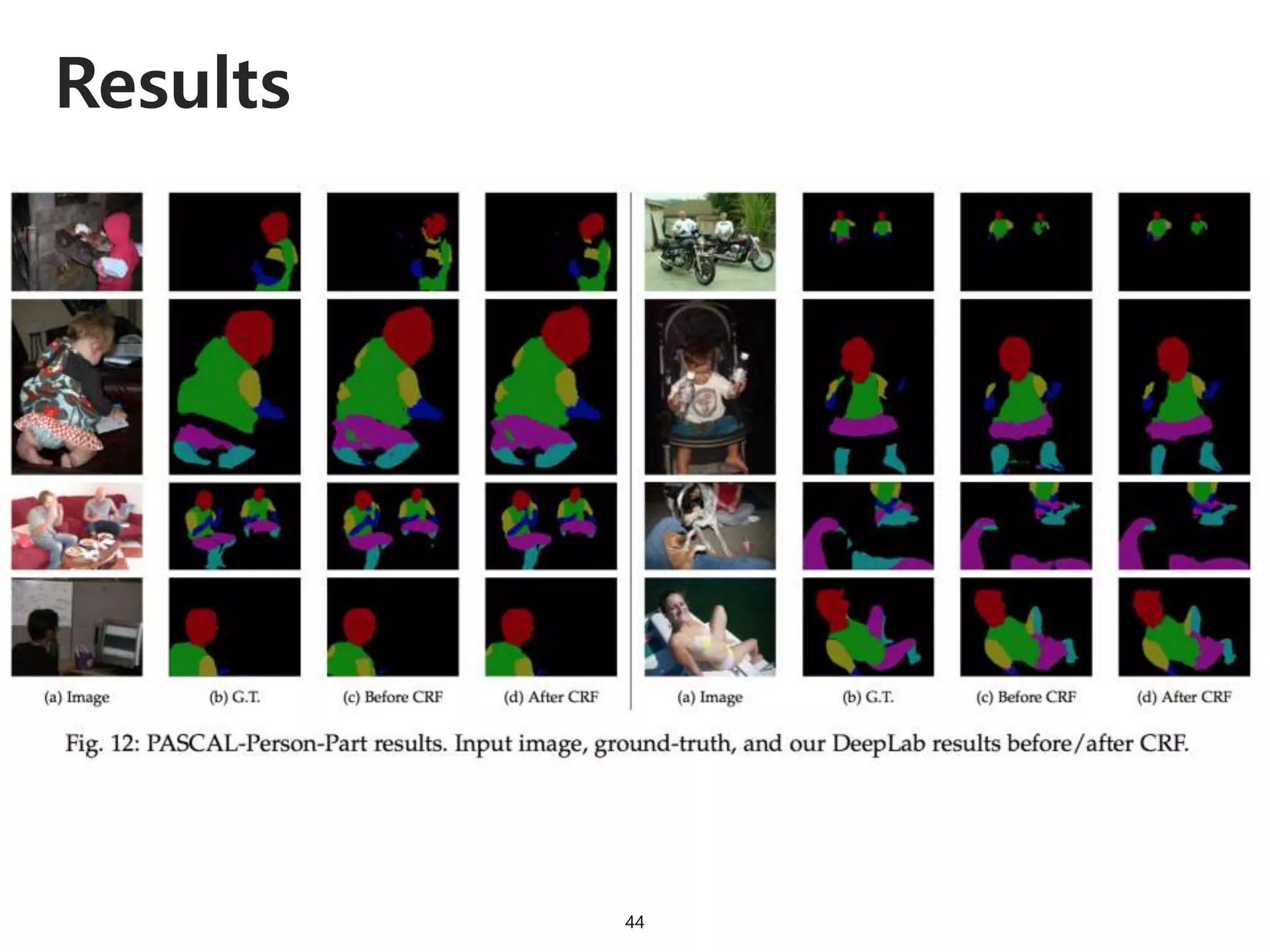 Results

(a) Image (b) G.T. (c) Before CRF (d) After CRF

(a) Image (b) G.T. (c) Before CRF (d) After CRF

Fig. 12: PASCAL-Person-Part results. Input image, ground-truth, and our DeepLab results before/after CRF.

44